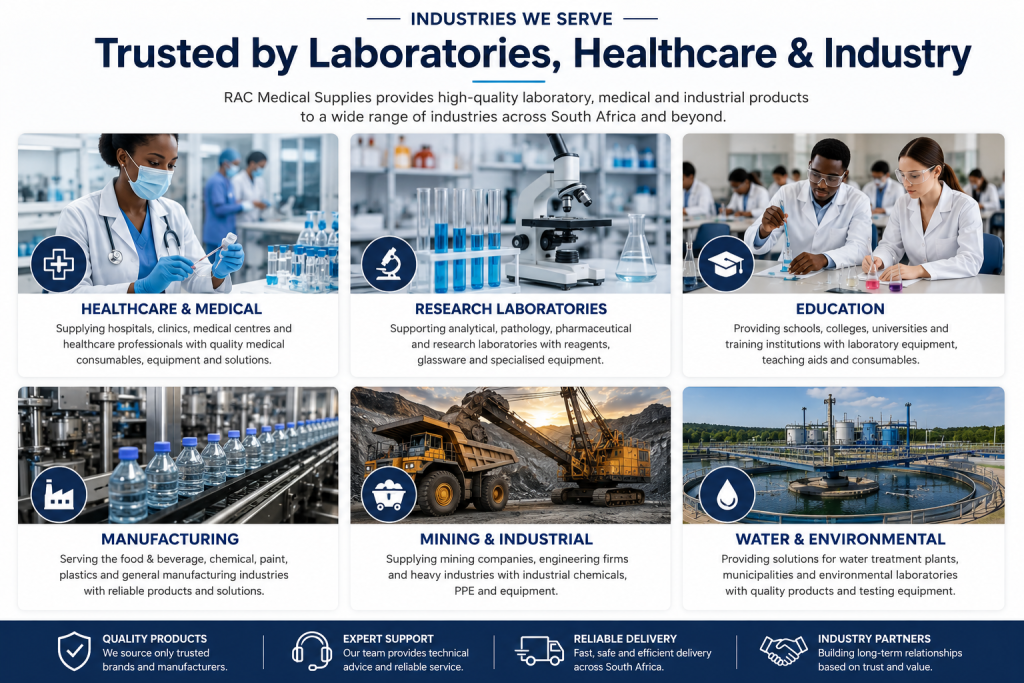 INDUSTRIES WE SERVE

Trusted by Laboratories, Healthcare & Industry

RAC Medical Supplies provides high-quality laboratory, medical and industrial products to a wide range of industries across South Africa and beyond.

HEALTHCARE & MEDICAL
Supplying hospitals, clinics, medical centres and healthcare professionals with quality medical consumables, equipment and solutions.

RESEARCH LABORATORIES
Supporting analytical, pathology, pharmaceutical and research laboratories with reagents, glassware and specialised equipment.

EDUCATION
Providing schools, colleges, universities and training institutions with laboratory equipment, teaching aids and consumables.

MANUFACTURING
Serving the food & beverage, chemical, paint, plastics and general manufacturing industries with reliable products and solutions.

MINING & INDUSTRIAL
Supplying mining companies, engineering firms and heavy industries with industrial chemicals, PPE and equipment.

WATER & ENVIRONMENTAL
Providing solutions for water treatment plants, municipalities and environmental laboratories with quality products and testing equipment.

QUALITY PRODUCTS
We source only trusted brands and manufacturers.

EXPERT SUPPORT
Our team provides technical advice and reliable service.

RELIABLE DELIVERY
Fast, safe and efficient delivery across South Africa.

INDUSTRY PARTNERS
Building long-term relationships based on trust and value.